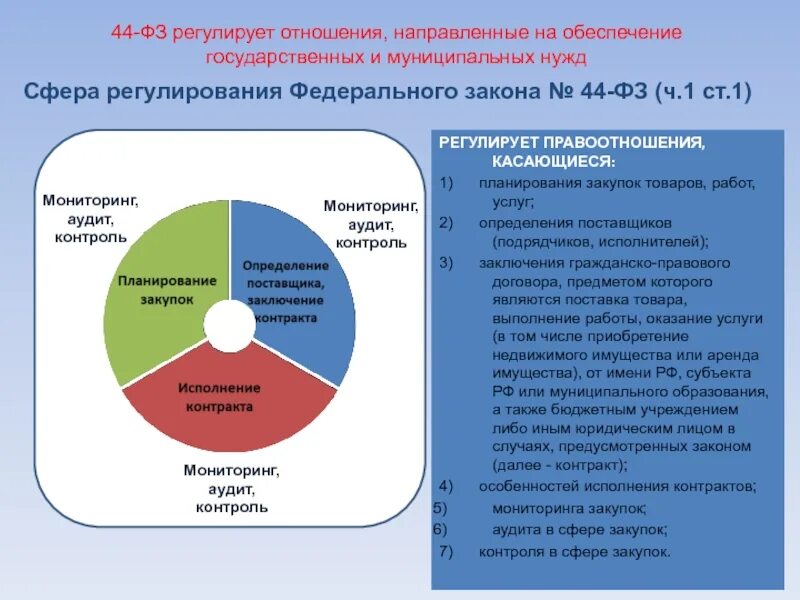 44-ФЗ регулирует отношения, направленные на обеспечение государственных и муниципальных нужд

Сфера регулирования Федерального закона № 44-ФЗ (ч.1 ст.1)

Мониторинг, аудит, контроль

Мониторинг, аудит, контроль

Планирование закупок

Определение поставщика, заключение контракта

Исполнение контракта

Мониторинг, аудит, контроль

РЕГУЛИРУЕТ ПРАВООТНОШЕНИЯ, КАСАЮЩИЕСЯ:

1) планирования закупок товаров, работ, услуг;

2) определения поставщиков (подрядчиков, исполнителей);

3) заключения гражданско-правового договора, предметом которого являются поставка товара, выполнение работы, оказание услуги (в том числе приобретение недвижимого имущества или аренда имущества), от имени РФ, субъекта РФ или муниципального образования, а также бюджетным учреждением либо иным юридическим лицом в случаях, предусмотренных законом (далее - контракт);

4) особенностей исполнения контрактов;

5) мониторинга закупок;

6) аудита в сфере закупок;

7) контроля в сфере закупок.